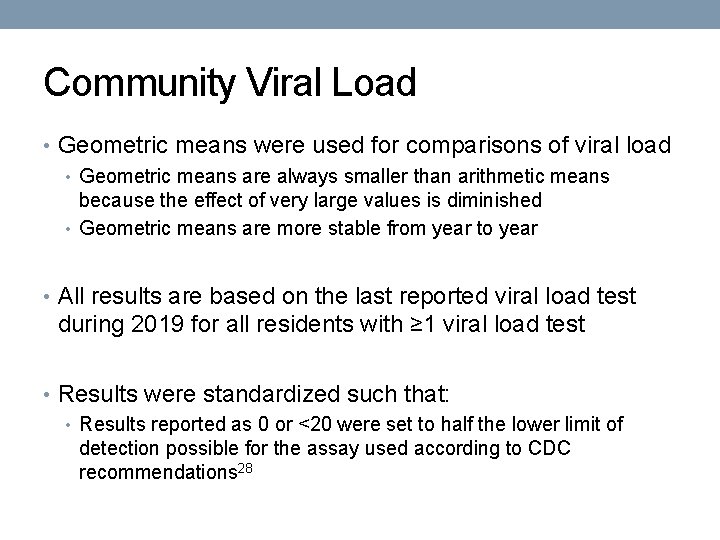 Community Viral Load

• Geometric means were used for comparisons of viral load
  • Geometric means are always smaller than arithmetic means because the effect of very large values is diminished
  • Geometric means are more stable from year to year

• All results are based on the last reported viral load test during 2019 for all residents with ≥1 viral load test

• Results were standardized such that:
  • Results reported as 0 or <20 were set to half the lower limit of detection possible for the assay used according to CDC recommendations$^{28}$